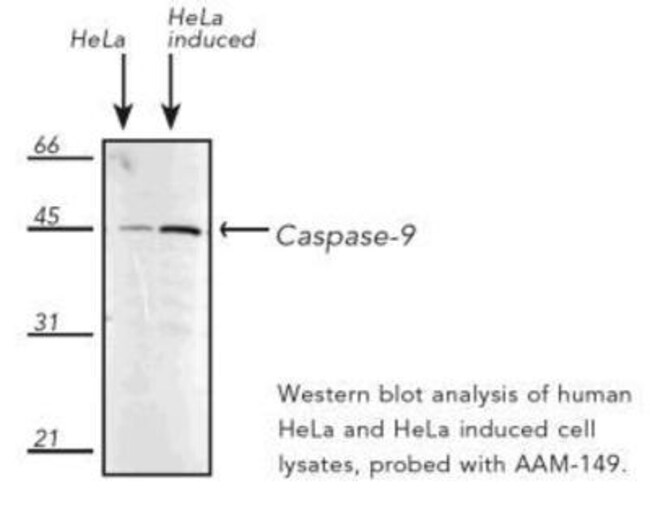 HeLa

HeLa induced

66

45

31

21

Caspase-9

Western blot analysis of human HeLa and HeLa induced cell lysates, probed with AAM-149.